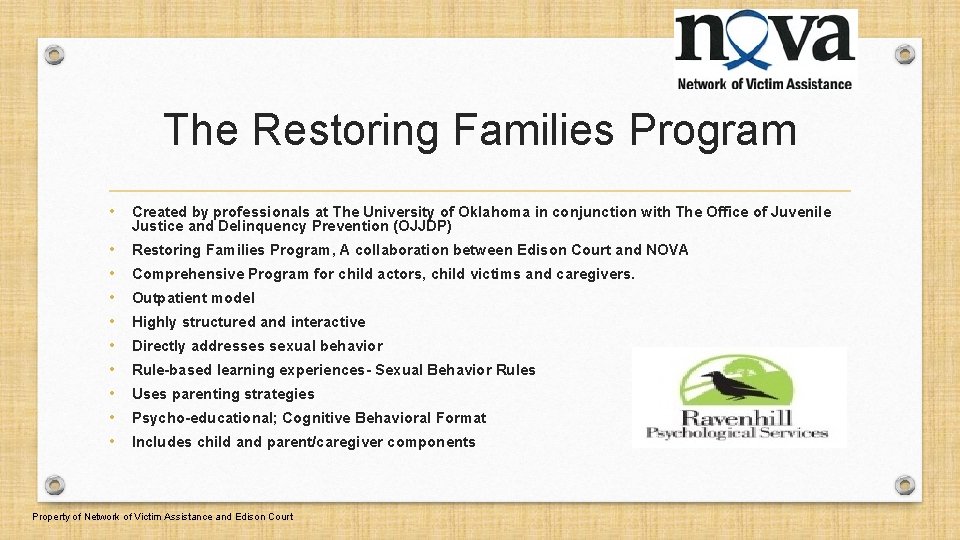 nova
Network of Victim Assistance

The Restoring Families Program

• Created by professionals at The University of Oklahoma in conjunction with The Office of Juvenile Justice and Delinquency Prevention (OJJDP)
• Restoring Families Program, A collaboration between Edison Court and NOVA
• Comprehensive Program for child actors, child victims and caregivers.
• Outpatient model
• Highly structured and interactive
• Directly addresses sexual behavior
• Rule-based learning experiences- Sexual Behavior Rules
• Uses parenting strategies
• Psycho-educational; Cognitive Behavioral Format
• Includes child and parent/caregiver components

Ravenhill
Psychological Services

Property of Network of Victim Assistance and Edison Court